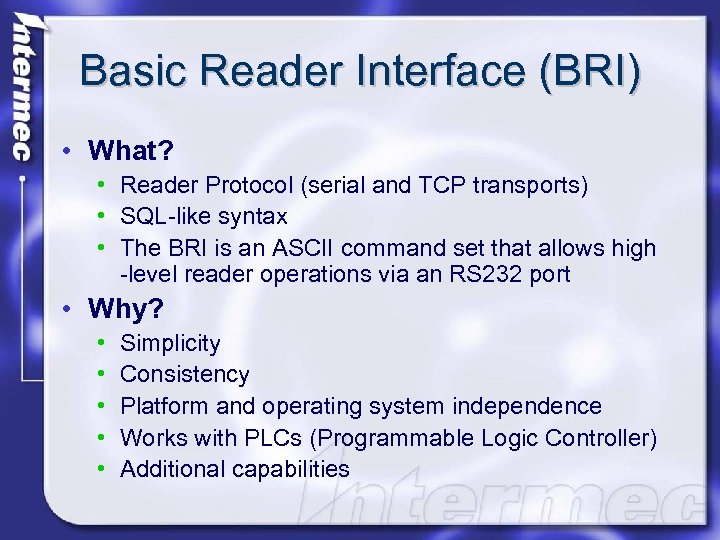 Intermec

Basic Reader Interface (BRI)

• What?
• Reader Protocol (serial and TCP transports)
• SQL-like syntax
• The BRI is an ASCII command set that allows high -level reader operations via an RS232 port

• Why?
• Simplicity
• Consistency
• Platform and operating system independence
• Works with PLCs (Programmable Logic Controller)
• Additional capabilities

Intermec